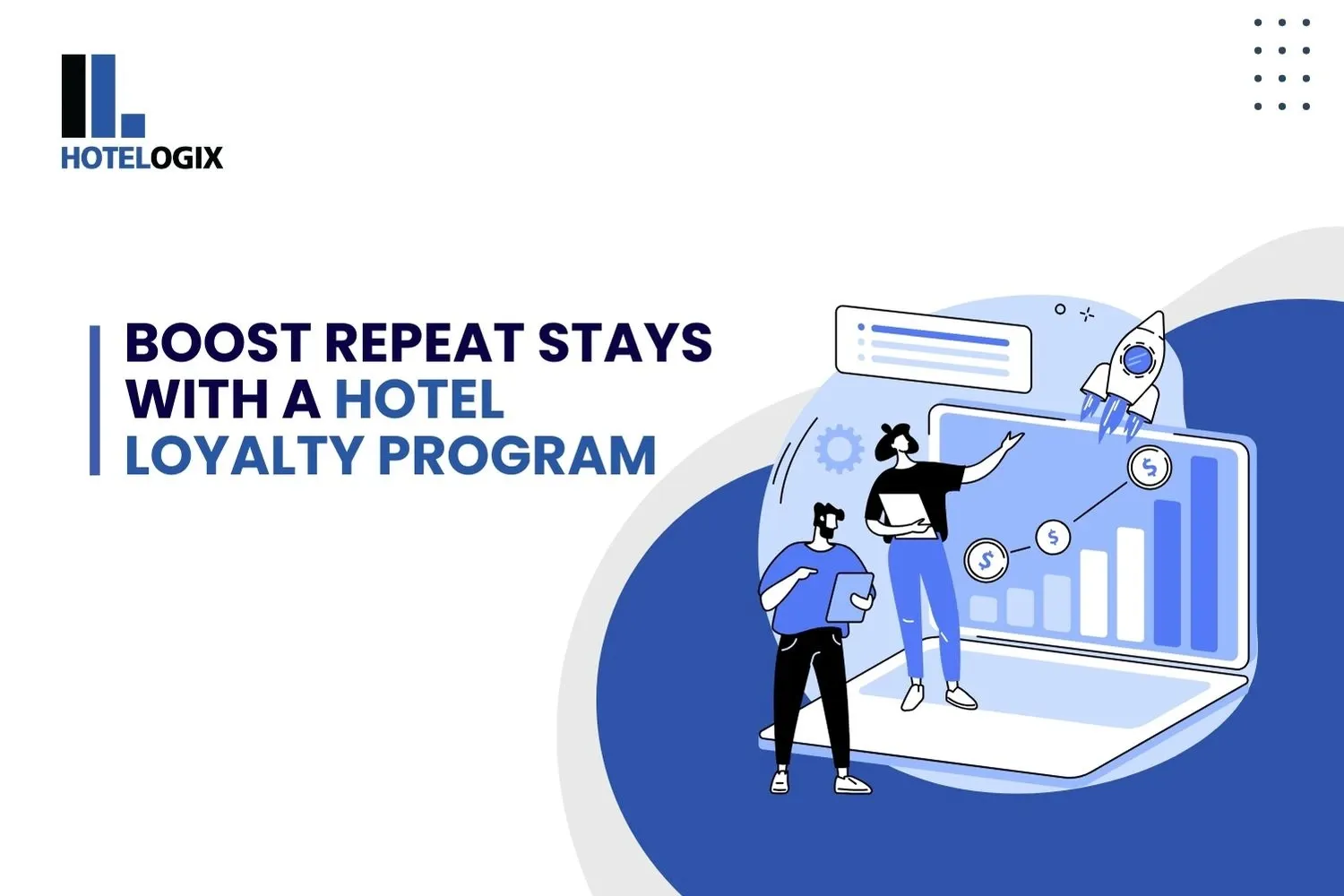 HOTELOGIX

BOOST REPEAT STAYS WITH A HOTEL LOYALTY PROGRAM

$

$

$